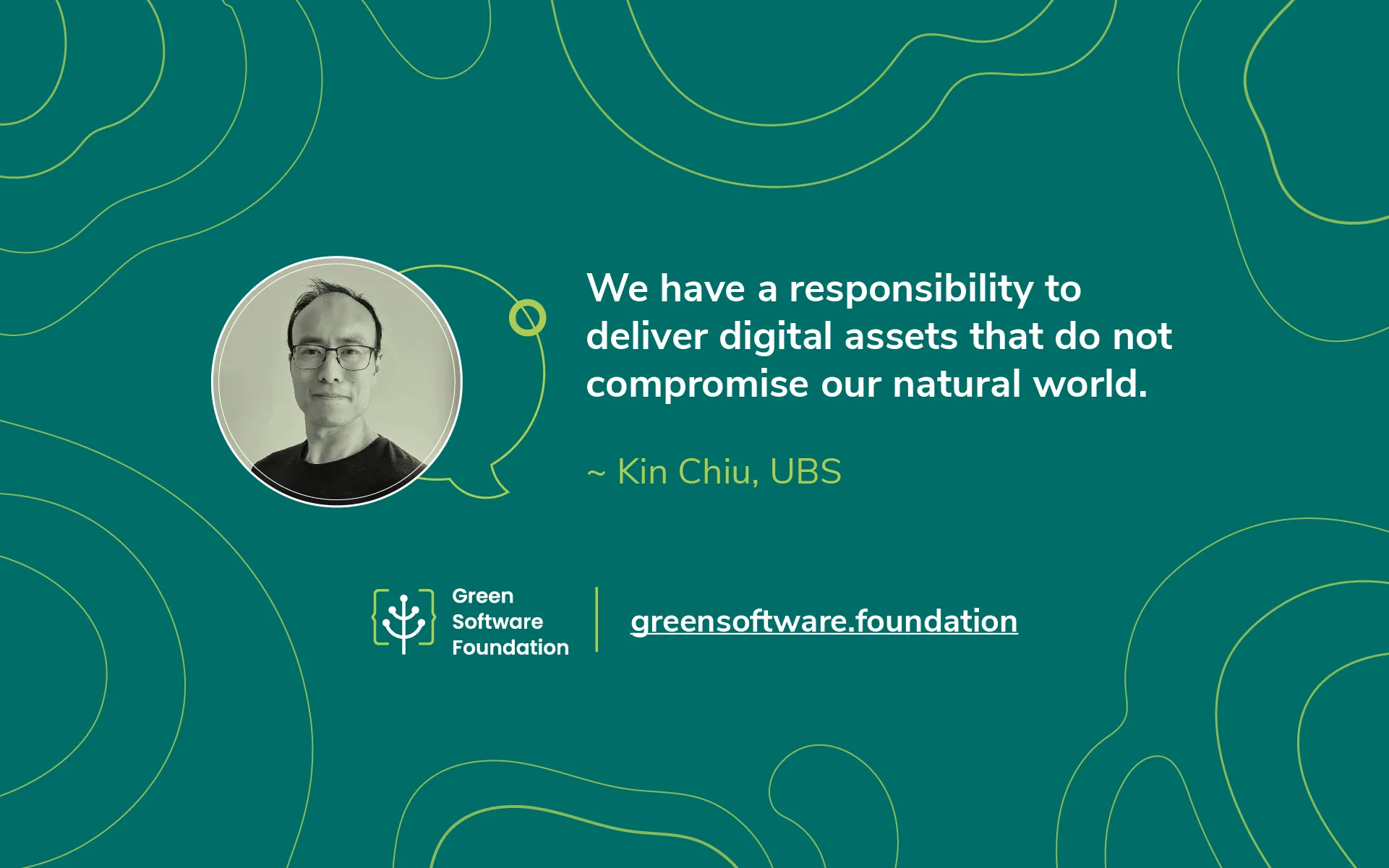 We have a responsibility to deliver digital assets that do not compromise our natural world.

~ Kin Chiu, UBS

Green Software Foundation

greensoftware.foundation